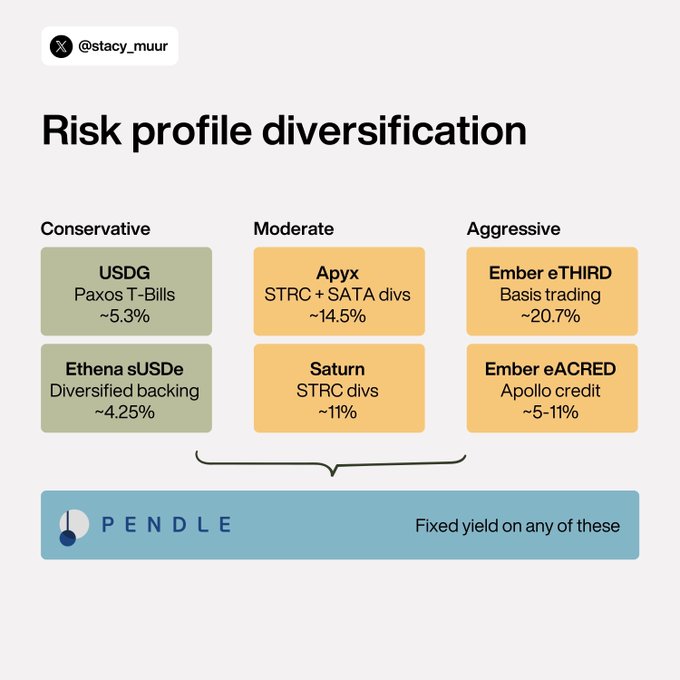 @stacy_muur

Risk profile diversification

Conservative

USDG
Paxos T-Bills
~5.3%

Ethena sUSDe
Diversified backing
~4.25%

Moderate

Apyx
STRC + SATA divs
~14.5%

Saturn
STRC divs
~11%

Aggressive

Ember eTHIRD
Basis trading
~20.7%

Ember eACRED
Apollo credit
~5-11%

PENDLE

Fixed yield on any of these